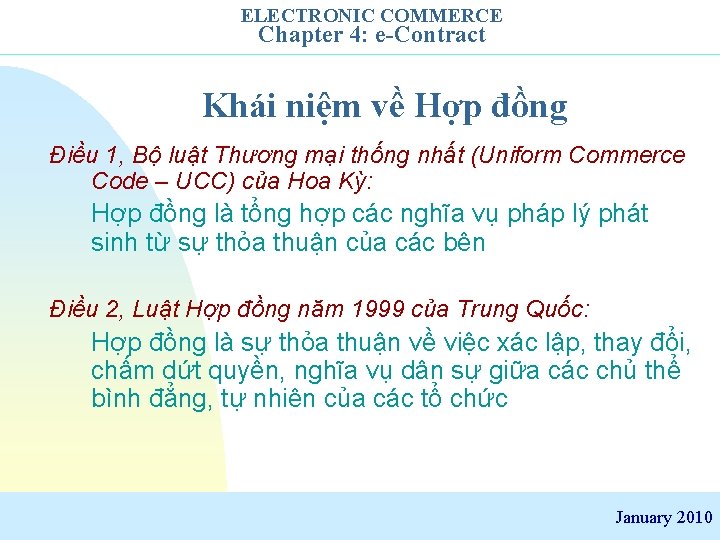 ELECTRONIC COMMERCE
Chapter 4: e-Contract

Khái niệm về Hợp đồng

Điều 1, Bộ luật Thương mại thống nhất (Uniform Commerce Code – UCC) của Hoa Kỳ:

Hợp đồng là tổng hợp các nghĩa vụ pháp lý phát sinh từ sự thỏa thuận của các bên

Điều 2, Luật Hợp đồng năm 1999 của Trung Quốc:

Hợp đồng là sự thỏa thuận về việc xác lập, thay đổi, chấm dứt quyền, nghĩa vụ dân sự giữa các chủ thể bình đẳng, tự nhiên của các tổ chức

January 2010